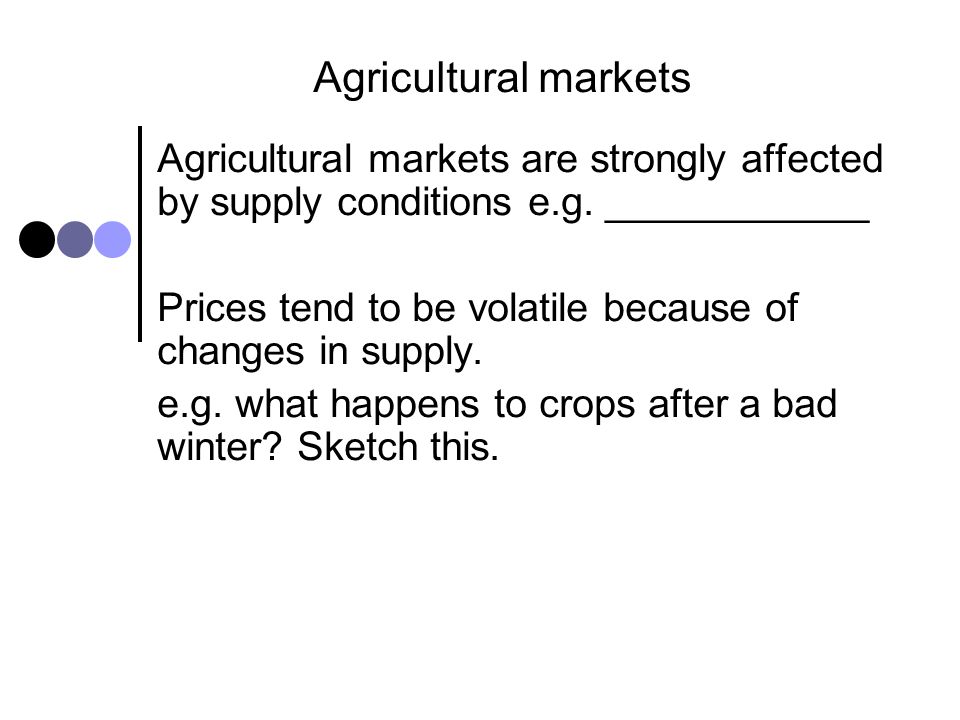 Agricultural markets

Agricultural markets are strongly affected by supply conditions e.g. ____________

Prices tend to be volatile because of changes in supply.

e.g. what happens to crops after a bad winter? Sketch this.